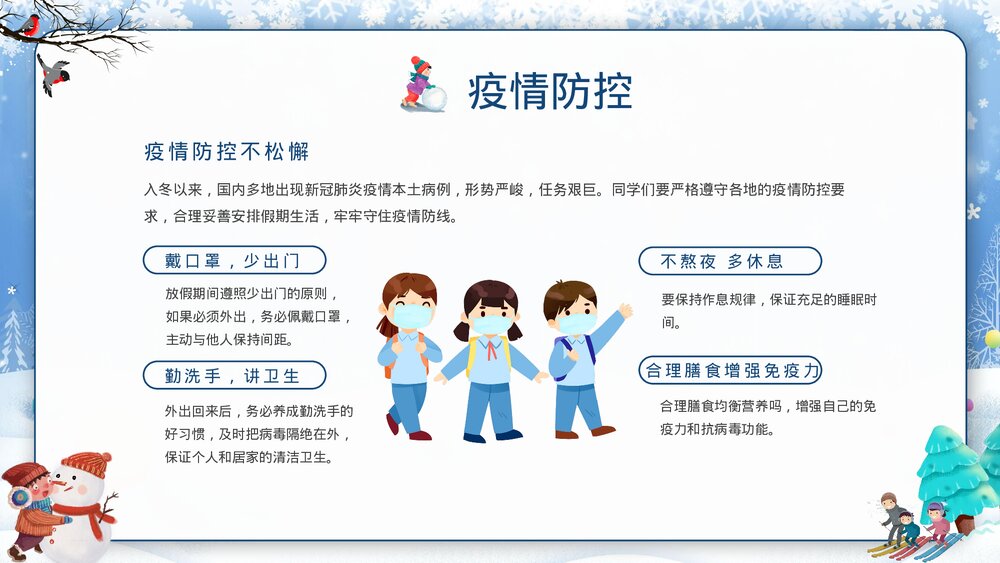 疫情防控

疫情防控不松懈

入冬以来，国内多地出现新冠肺炎疫情本土病例，形势严峻，任务艰巨。同学们要严格遵守各地的疫情防控要求，合理妥善安排假期生活，牢牢守住疫情防线。

戴口罩，少出门

放假期间遵照少出门的原则，如果必须外出，务必佩戴口罩，主动与他人保持间距。

勤洗手，讲卫生

外出回来后，务必养成勤洗手的好习惯，及时把病毒隔绝在外，保证个人和居家的清洁卫生。

不熬夜 多休息

要保持作息规律，保证充足的睡眠时间。

合理膳食增强免疫力

合理膳食均衡营养吗，增强自己的免疫力和抗病毒功能。